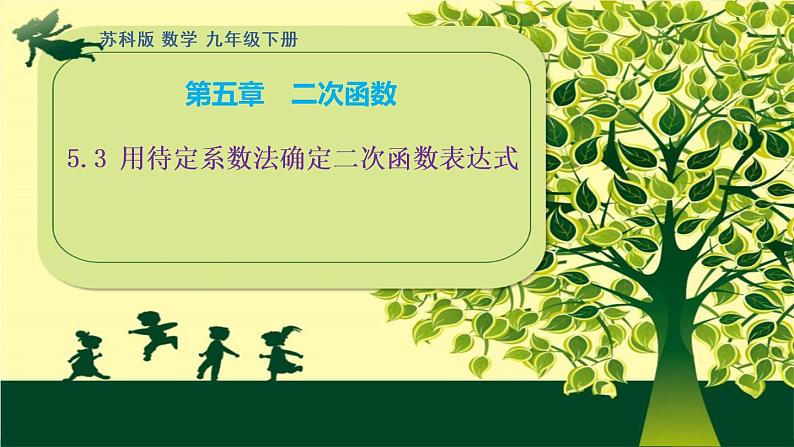 苏科版 数学 九年级下册

第五章　二次函数

5.3 用待定系数法确定二次函数表达式